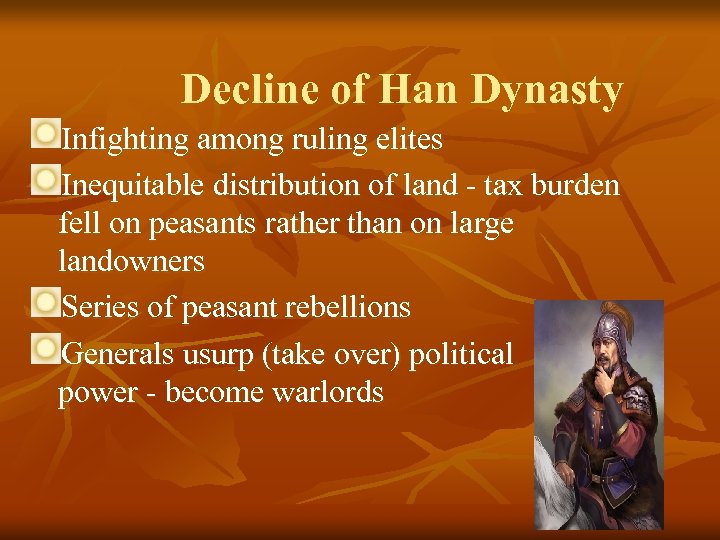 Decline of Han Dynasty

Infighting among ruling elites

Inequitable distribution of land - tax burden fell on peasants rather than on large landowners

Series of peasant rebellions

Generals usurp (take over) political power - become warlords